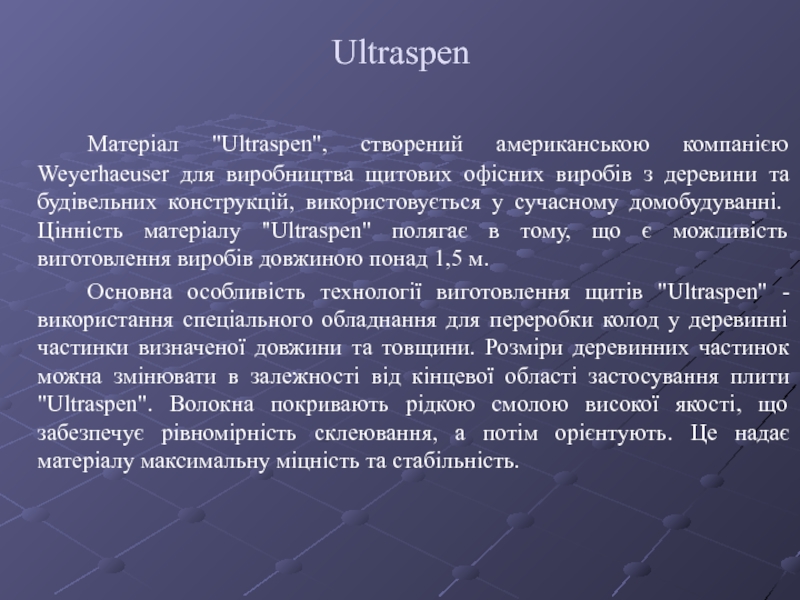 Ultraspen

Матеріал "Ultraspen", створений американською компанією Weyerhaeuser для виробництва щитових офісних виробів з деревини та будівельних конструкцій, використовується у сучасному домобудуванні. Цінність матеріалу "Ultraspen" полягає в тому, що є можливість виготовлення виробів довжиною понад 1,5 м.

Основна особливість технології виготовлення щитів "Ultraspen" - використання спеціального обладнання для переробки колод у деревинні частинки визначеної довжини та товщини. Розміри деревинних частинок можна змінювати в залежності від кінцевої області застосування плити "Ultraspen". Волокна покривають рідкою смолою високої якості, що забезпечує рівномірність склеювання, а потім орієнтують. Це надає матеріалу максимальну міцність та стабільність.